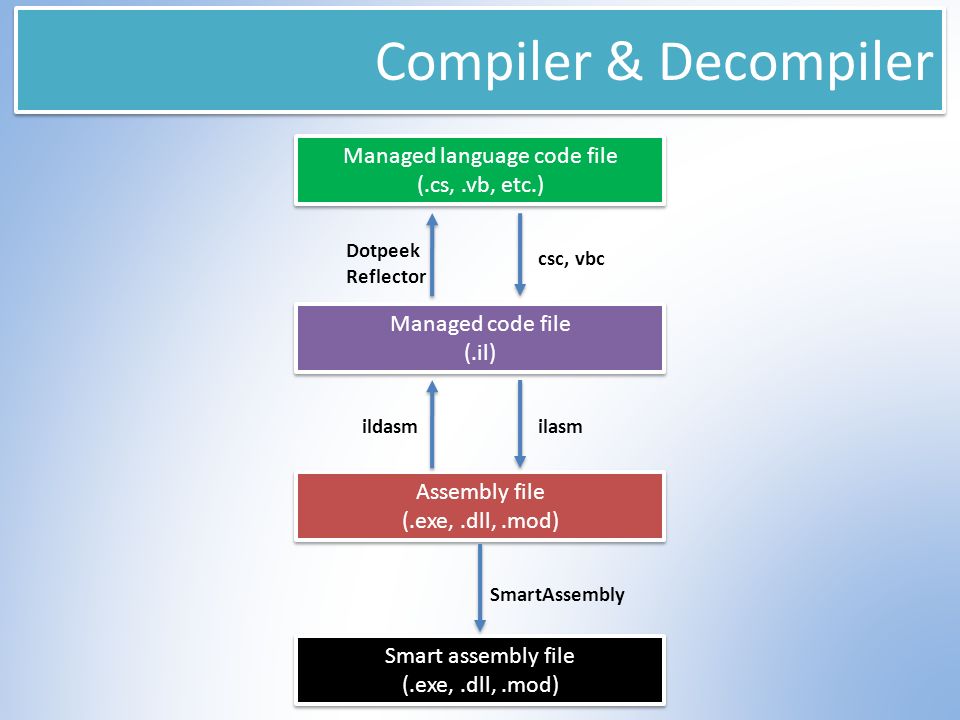 Compiler & Decompiler

Managed language code file
(.cs, .vb, etc.)

Dotpeek
Reflector

csc, vbc

Managed code file
(.il)

ildasm

ilasm

Assembly file
(.exe, .dll, .mod)

SmartAssembly

Smart assembly file
(.exe, .dll, .mod)